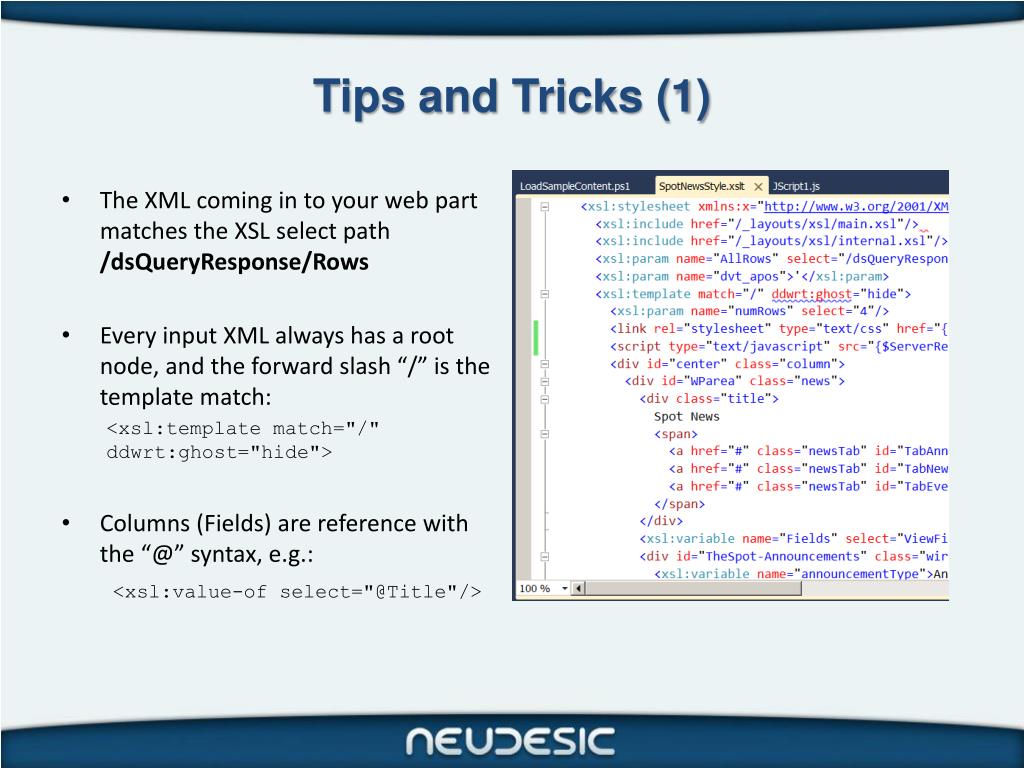 Tips and Tricks (1)

• The XML coming in to your web part matches the XSL select path **/dsQueryResponse/Rows**

• Every input XML always has a root node, and the forward slash “/” is the template match:
<xsl:template match="/" ddwrt:ghost="hide">

• Columns (Fields) are reference with the “@” syntax, e.g.:
<xsl:value-of select="@Title"/>

LoadSampleContent.ps1 SpotNewsStyle.xslt JScript1.js

<xsl:stylesheet xmlns:x="http://www.w3.org/2001/XM
<xsl:include href="/_layouts/xsl/main.xsl"/>
<xsl:include href="/_layouts/xsl/internal.xsl"/>
<xsl:param name="AllRows" select="/dsQueryRespon
<xsl:param name="dvt_apos">'</xsl:param>
<xsl:template match="/" ddwrt:ghost="hide">
<xsl:param name="numRows" select="4"/>
<link rel="stylesheet" type="text/css" href="{
<script type="text/javascript" src="{$ServerRe
<div id="center" class="column">
<div id="WParea" class="news">
<div class="title">
Spot News
<span>
<a href="#" class="newsTab" id="TabAnn
<a href="#" class="newsTab" id="TabNew
<a href="#" class="newsTab" id="TabEve
</span>
</div>
<xsl:variable name="Fields" select="ViewFi
<div id="TheSpot-Announcements" class="wir
<xsl:variable name="announcementType">An

100 %

NEUDESIC